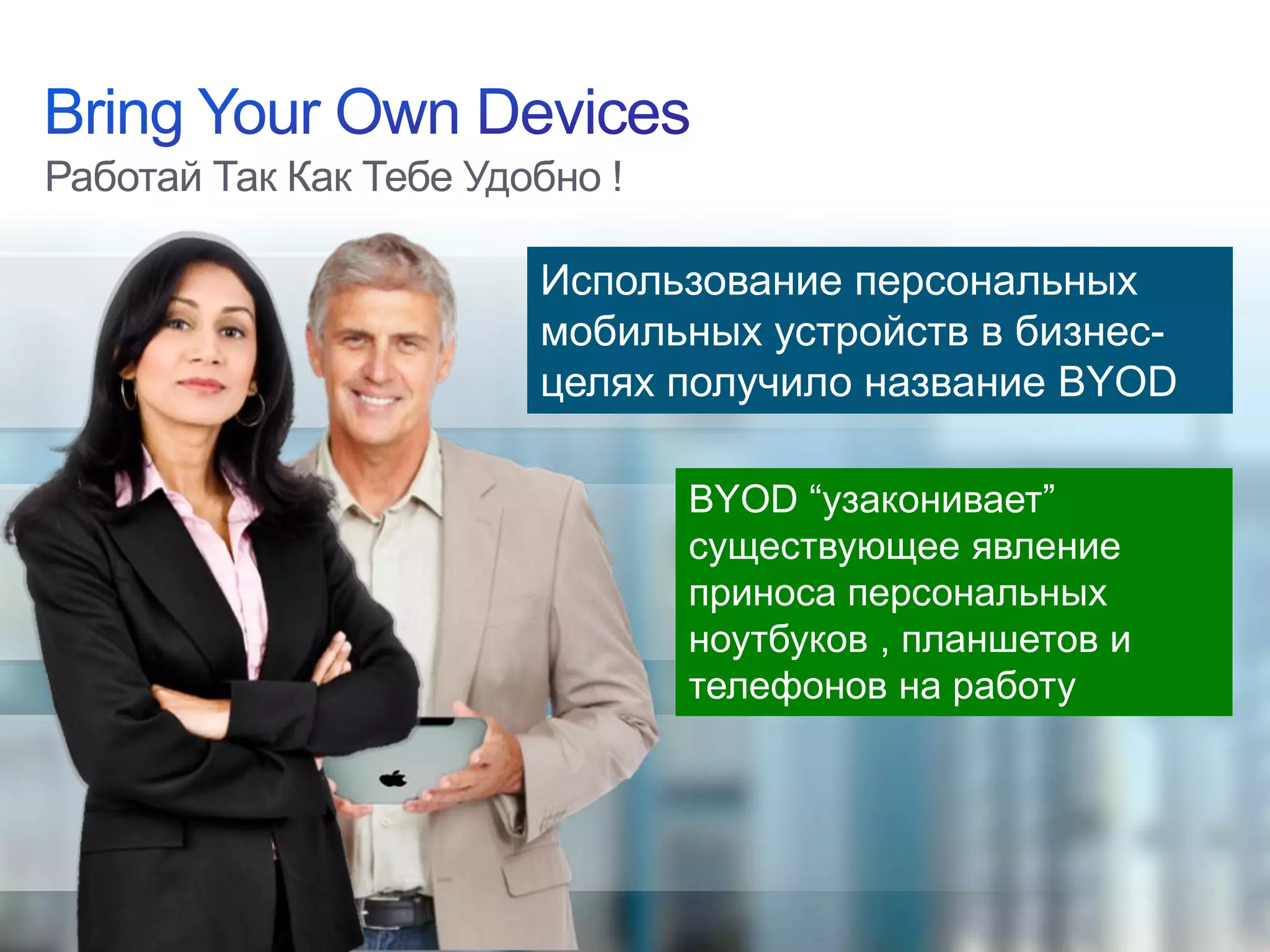 Bring Your Own Devices
Работай Так Как Тебе Удобно !

Использование персональных мобильных устройств в бизнес-целях получило название BYOD

BYOD “узаконивает” существующее явление приноса персональных ноутбуков , планшетов и телефонов на работу